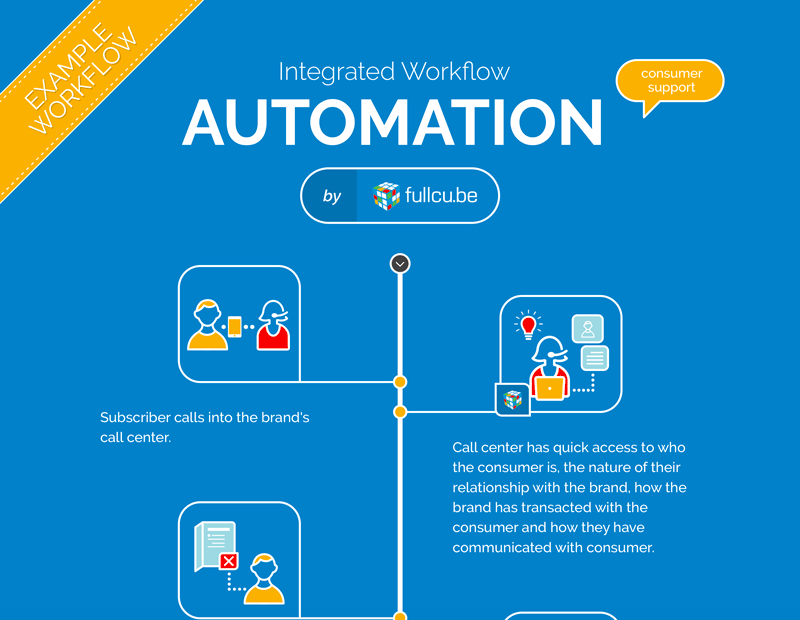 EXAMPLE WORKFLOW

Integrated Workflow

AUTOMATION

consumer support

by fullcu.be

Subscriber calls into the brand's call center.

Call center has quick access to who the consumer is, the nature of their relationship with the brand, how the brand has transacted with the consumer and how they have communicated with consumer.